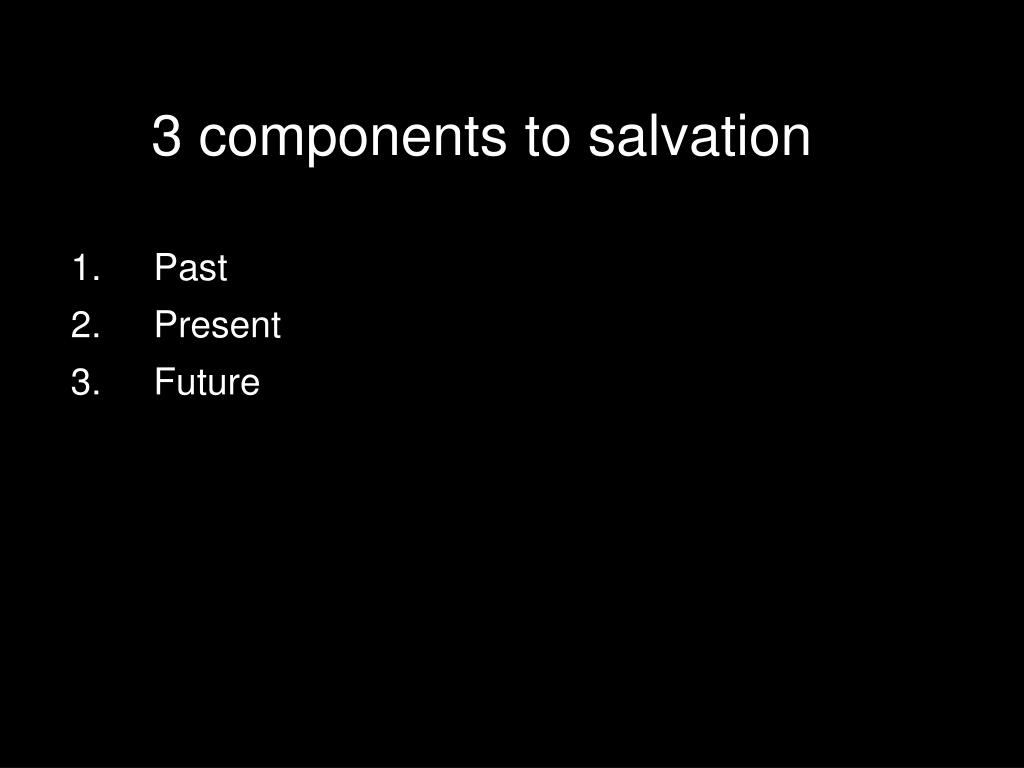 3 components to salvation

1. Past
2. Present
3. Future